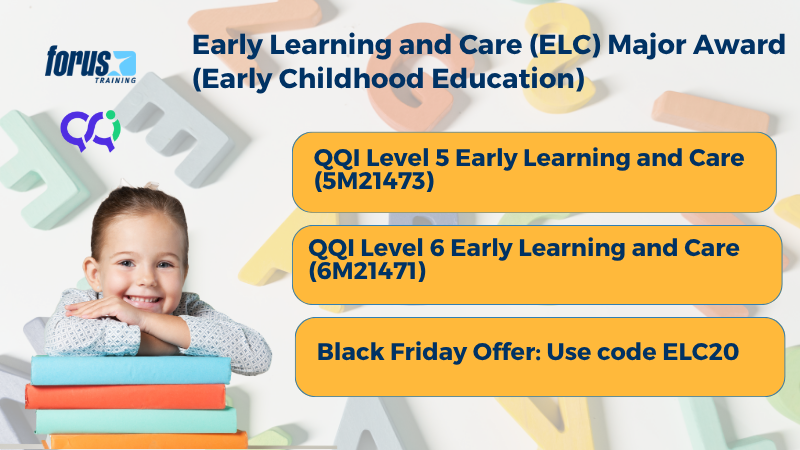 forus TRAINING

QQI

Early Learning and Care (ELC) Major Award (Early Childhood Education)

QQI Level 5 Early Learning and Care (5M21473)

QQI Level 6 Early Learning and Care (6M21471)

Black Friday Offer: Use code ELC20